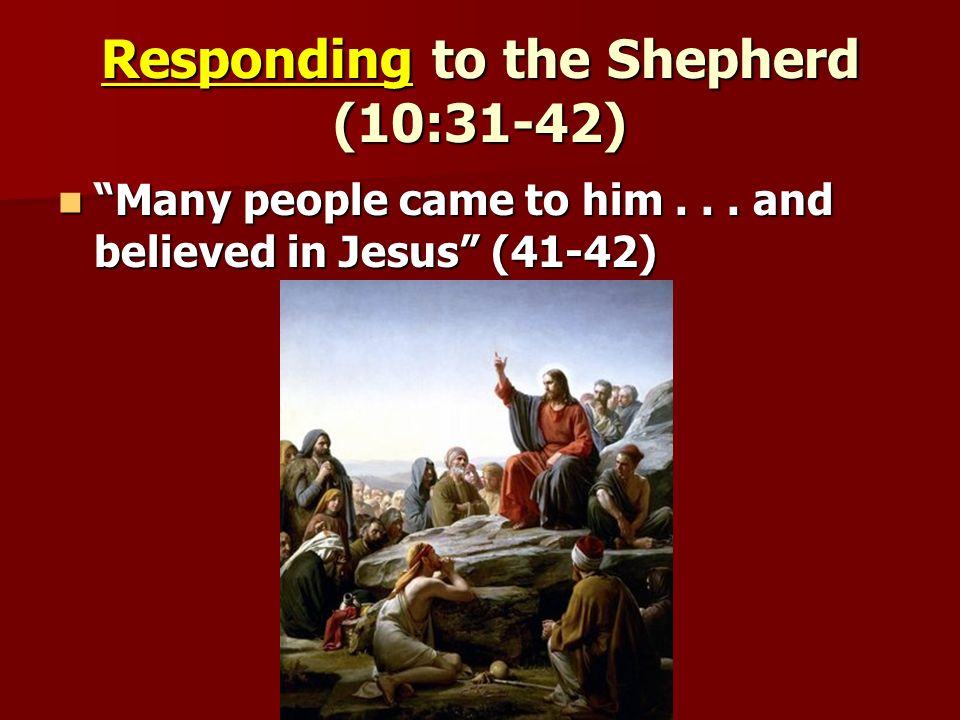 Responding to the Shepherd (10:31-42)

“Many people came to him . . . and believed in Jesus” (41-42)